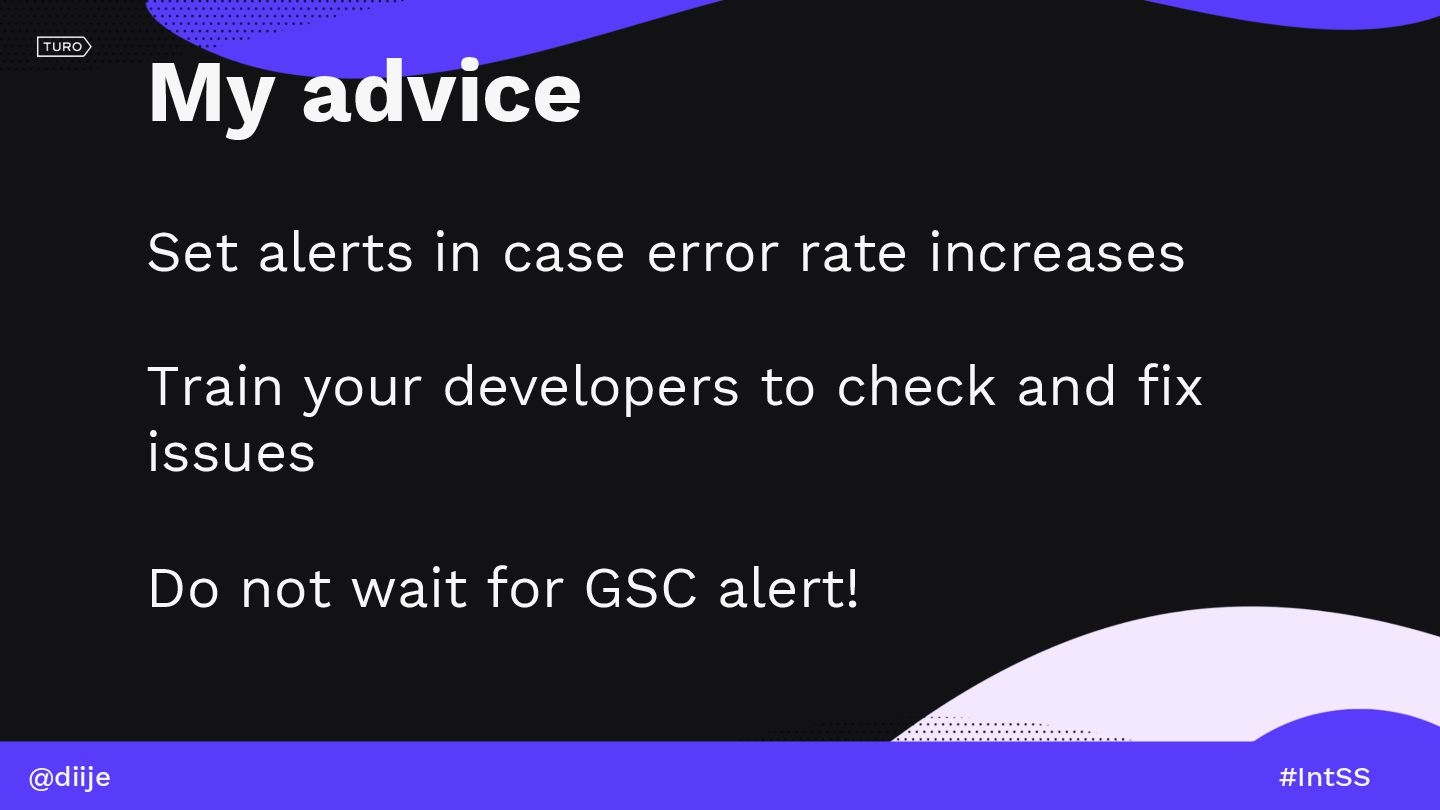 TURO

My advice

Set alerts in case error rate increases

Train your developers to check and fix issues

Do not wait for GSC alert!

@diije

#IntSS